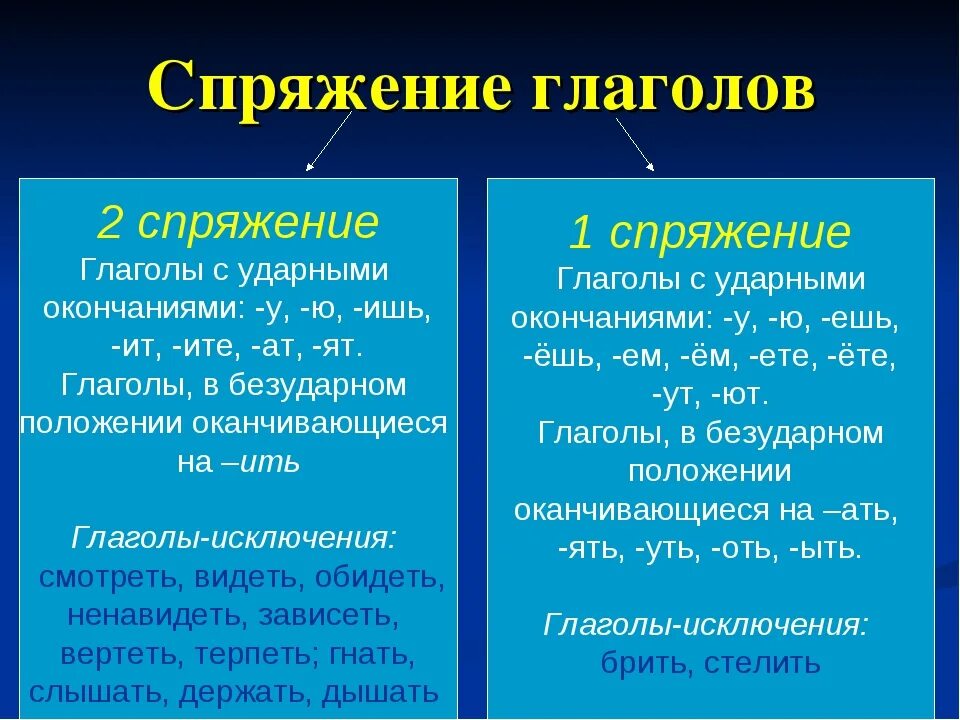 Спряжение глаголов

2 спряжение
Глаголы с ударными окончаниями: -у, -ю, -ишь, -ит, -ите, -ат, -ят.
Глаголы, в безударном положении оканчивающиеся на –ить

Глаголы-исключения:
смотреть, видеть, обидеть, ненавидеть, зависеть, вертеть, терпеть; гнать, слышать, держать, дышать

1 спряжение
Глаголы с ударными окончаниями: -у, -ю, -ешь, -ёшь, -ем, -ём, -ете, -ёте, -ут, -ют.
Глаголы, в безударном положении оканчивающиеся на –ать, -ять, -уть, -оть, -ыть.

Глаголы-исключения:
брить, стелить